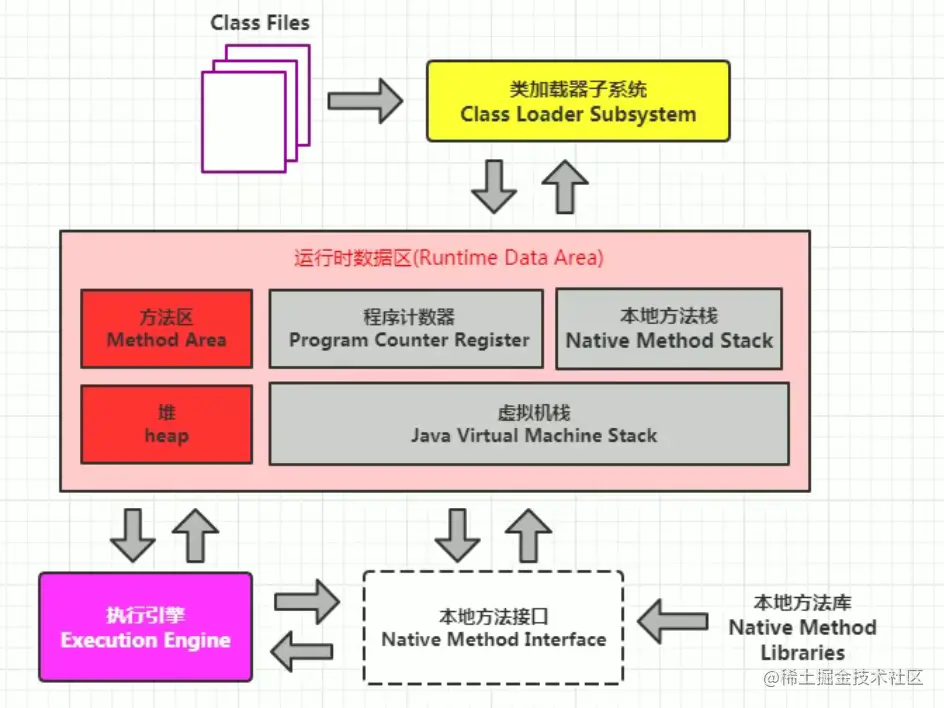 Class Files

类加载器子系统
Class Loader Subsystem

运行时数据区(Runtime Data Area)

方法区
Method Area

程序计数器
Program Counter Register

本地方法栈
Native Method Stack

堆
heap

虚拟机栈
Java Virtual Machine Stack

执行引擎
Execution Engine

本地方法接口
Native Method Interface

本地方法库
Native Method Libraries

@稀土掘金技术社区